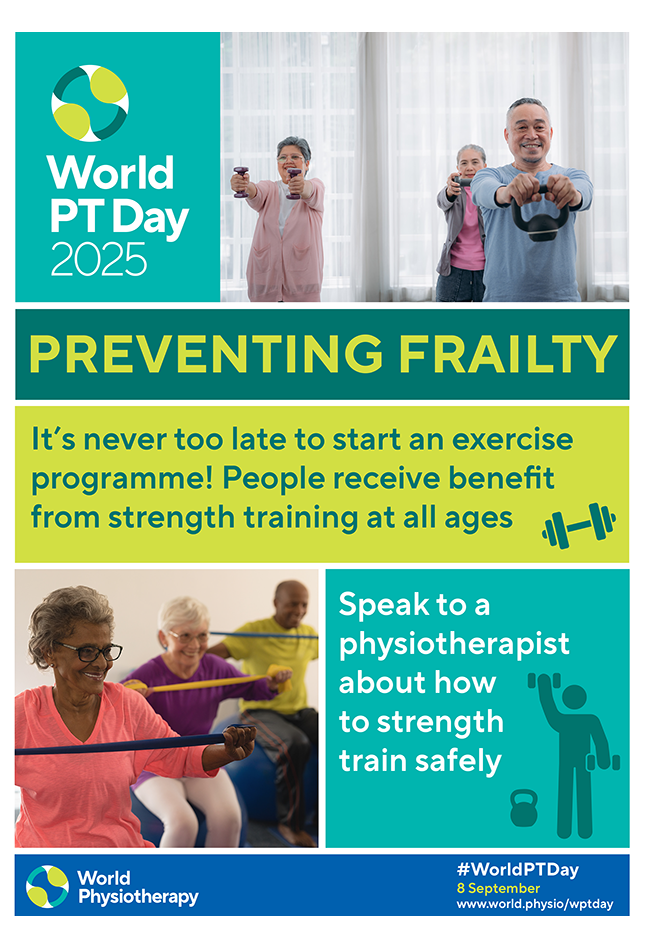 World PT Day 2025

PREVENTING FRAILTY

It's never too late to start an exercise programme! People receive benefit from strength training at all ages

Speak to a physiotherapist about how to strength train safely

World Physiotherapy

#WorldPTDay
8 September
www.world.physio/wptday